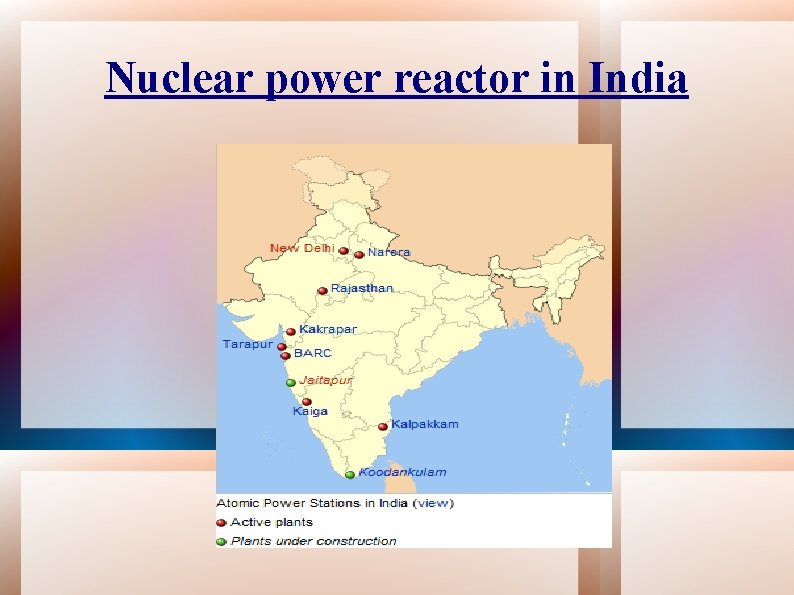 Nuclear power reactor in India

New Delhi
Narora
Rajasthan
Kakrapar
Tarapur
BARC
Jaitapur
Kaiga
Kalpakkam
Koodankulam

Atomic Power Stations in India (view)
Active plants
Plants under construction